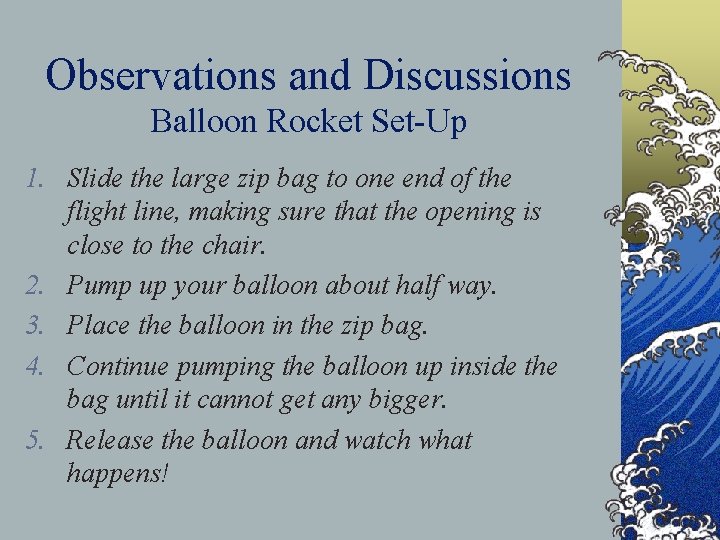 Observations and Discussions
Balloon Rocket Set-Up

1. Slide the large zip bag to one end of the flight line, making sure that the opening is close to the chair.
2. Pump up your balloon about half way.
3. Place the balloon in the zip bag.
4. Continue pumping the balloon up inside the bag until it cannot get any bigger.
5. Release the balloon and watch what happens!